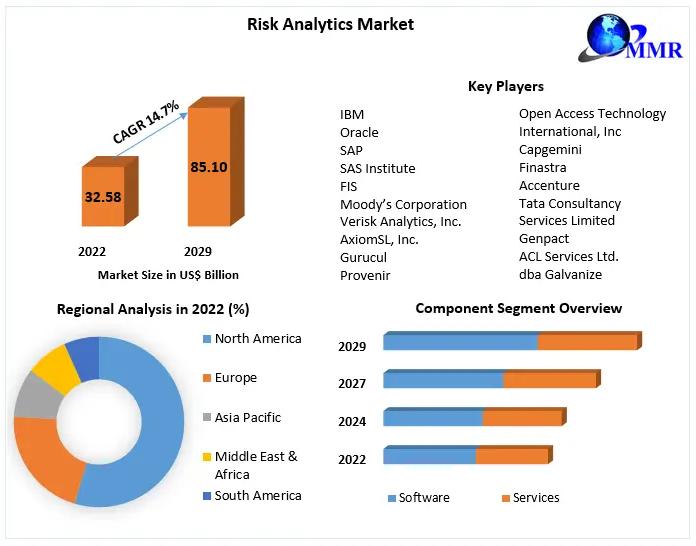 Risk Analytics Market

MMR

CAGR 14.7%

32.58

85.10

2022

2029

Market Size in US$ Billion

Key Players

IBM
Oracle
SAP
SAS Institute
FIS
Moody's Corporation
Verisk Analytics, Inc.
AxiomSL, Inc.
Gurucul
Provenir

Open Access Technology International, Inc
Capgemini
Finastra
Accenture
Tata Consultancy Services Limited
Genpact
ACL Services Ltd. dba Galvanize

Regional Analysis in 2022 (%)

North America
Europe
Asia Pacific
Middle East & Africa
South America

Component Segment Overview

2029
2027
2024
2022

Software
Services